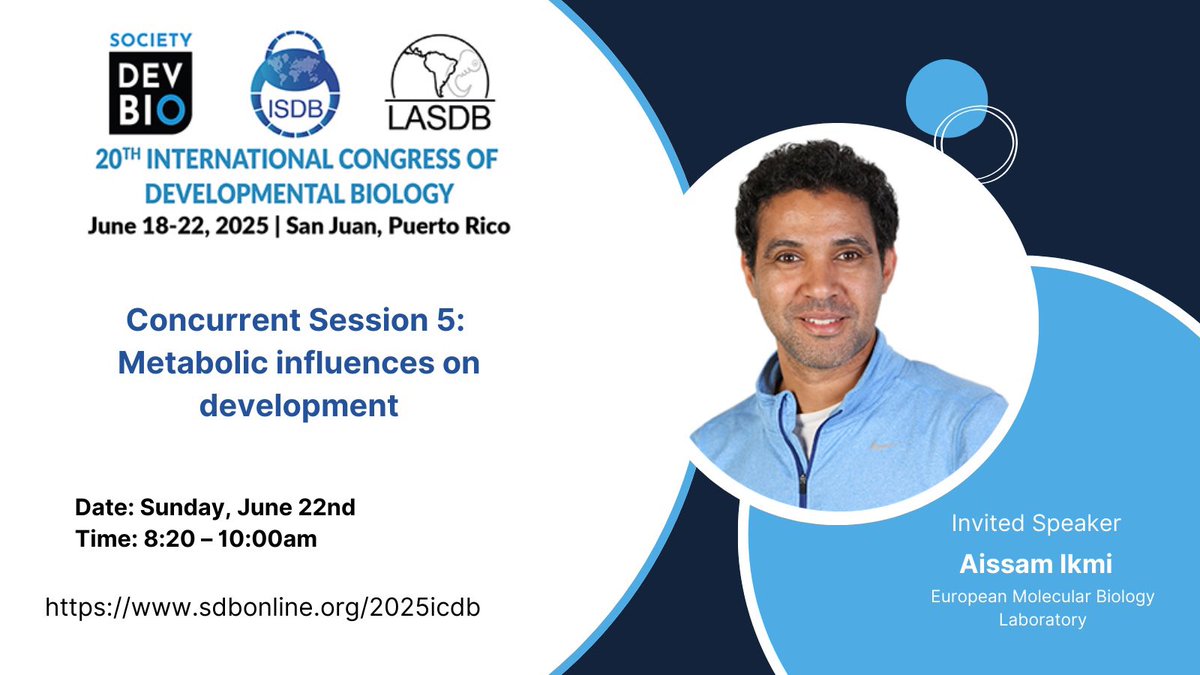 SOCIETY DEV BIO

ISDB

LASDB

20TH INTERNATIONAL CONGRESS OF DEVELOPMENTAL BIOLOGY
June 18-22, 2025 | San Juan, Puerto Rico

Concurrent Session 5: Metabolic influences on development

Date: Sunday, June 22nd
Time: 8:20 – 10:00am

https://www.sdbonline.org/2025icdb

Invited Speaker
Aissam Ikmi
European Molecular Biology Laboratory